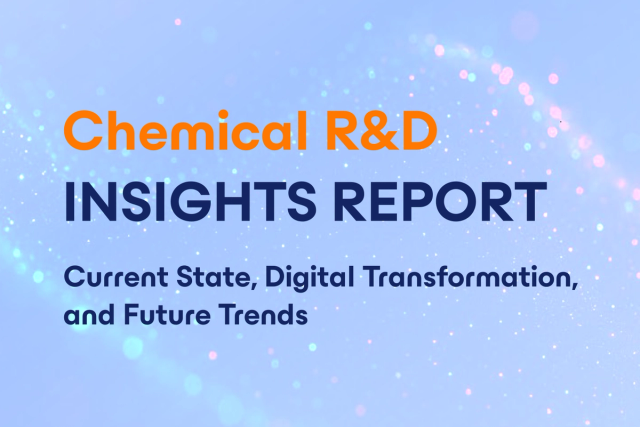 Chemical R&D
INSIGHTS REPORT

Current State, Digital Transformation, and Future Trends